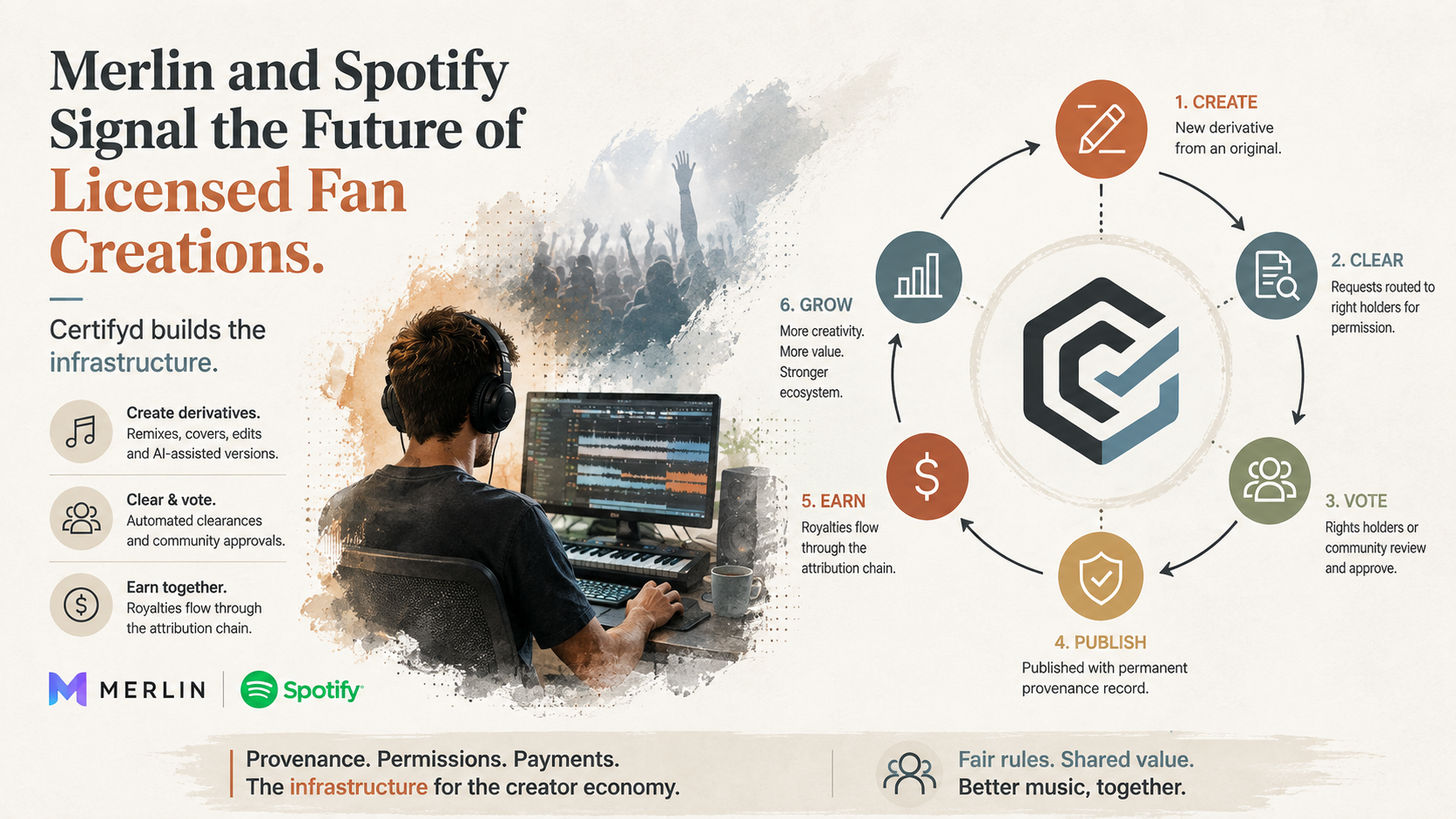 Merlin and Spotify Signal the Future of Licensed Fan Creations.

Certifyd builds the infrastructure.

Create derivatives.
Remixes, covers, edits and AI-assisted versions.

Clear & vote.
Automated clearances and community approvals.

Earn together.
Royalties flow through the attribution chain.

MERLIN Spotify

1. CREATE
New derivative from an original.

2. CLEAR
Requests routed to right holders for permission.

3. VOTE
Rights holders or community review and approve.

4. PUBLISH
Published with permanent provenance record.

5. EARN
Royalties flow through the attribution chain.

6. GROW
More creativity. More value. Stronger ecosystem.

Provenance. Permissions. Payments.
The infrastructure for the creator economy.

Fair rules. Shared value.
Better music, together.